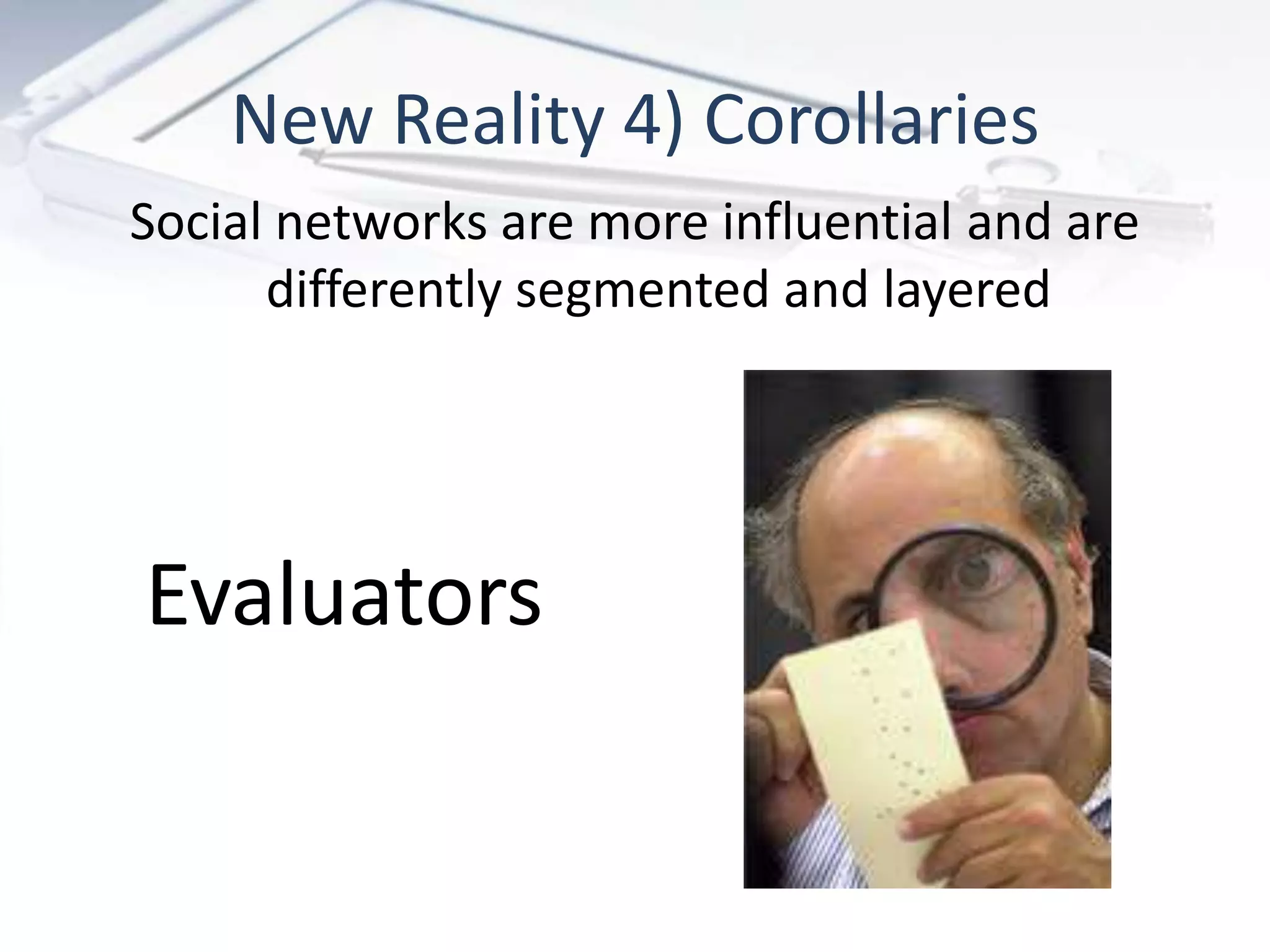 New Reality 4) Corollaries

Social networks are more influential and are differently segmented and layered

Evaluators